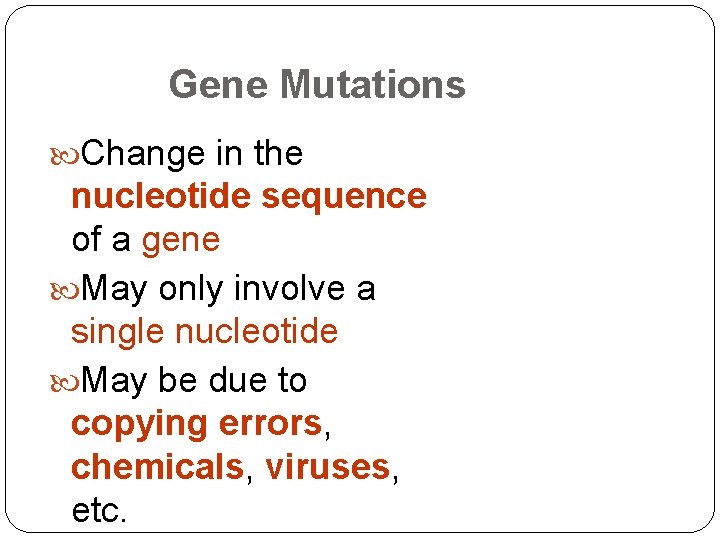 Gene Mutations

Change in the nucleotide sequence of a gene

May only involve a single nucleotide

May be due to copying errors, chemicals, viruses, etc.